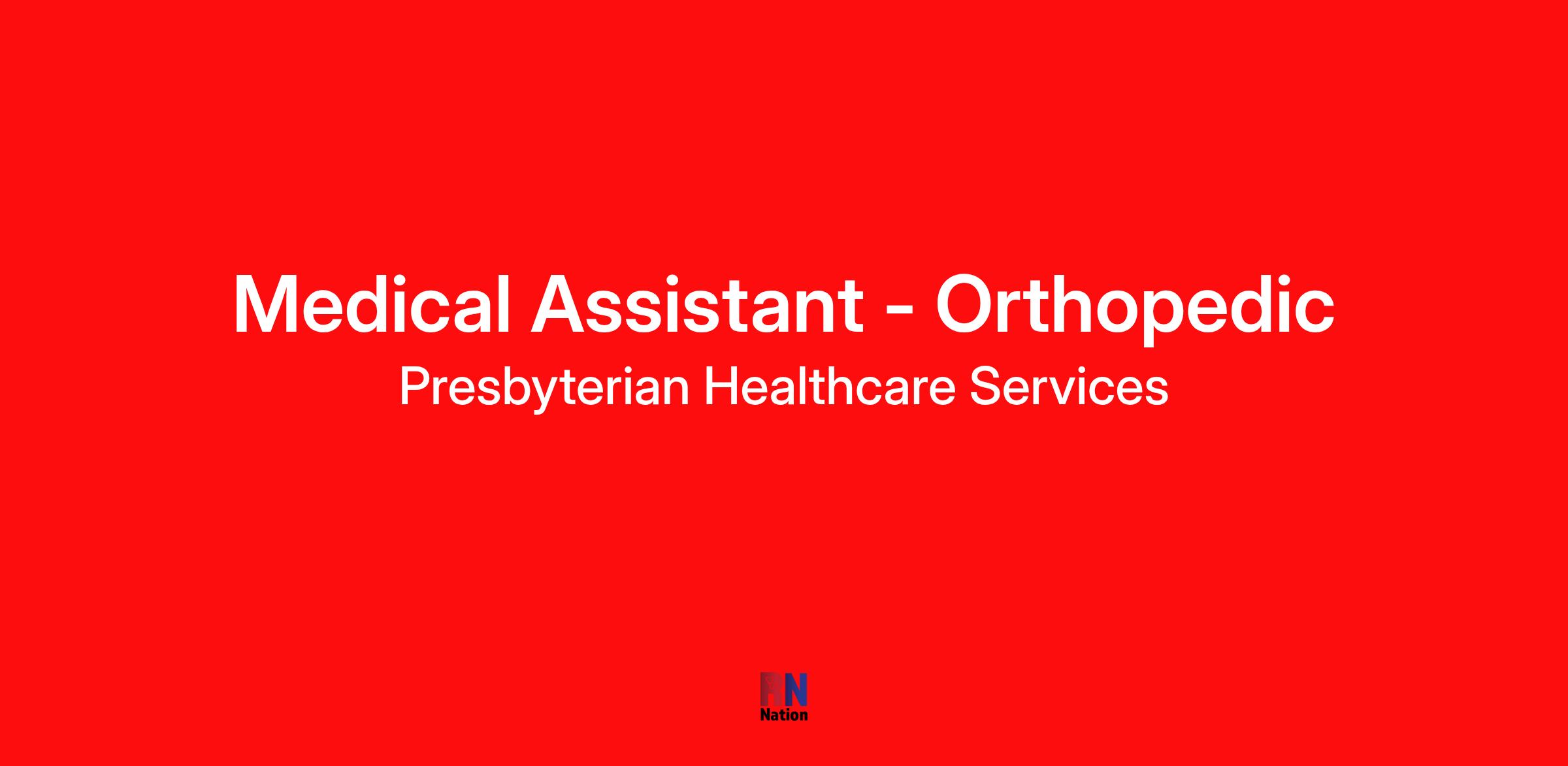 Medical Assistant - Orthopedic

Presbyterian Healthcare Services

RN
Nation